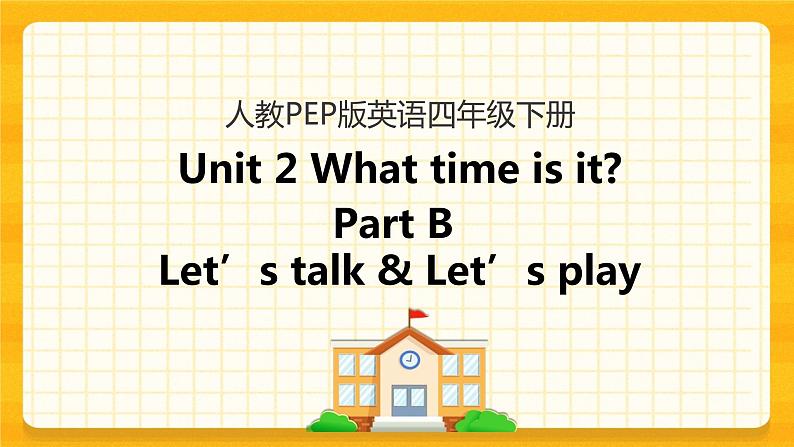 人教PEP版英语四年级下册

Unit 2 What time is it?

Part B

Let’s talk & Let’s play